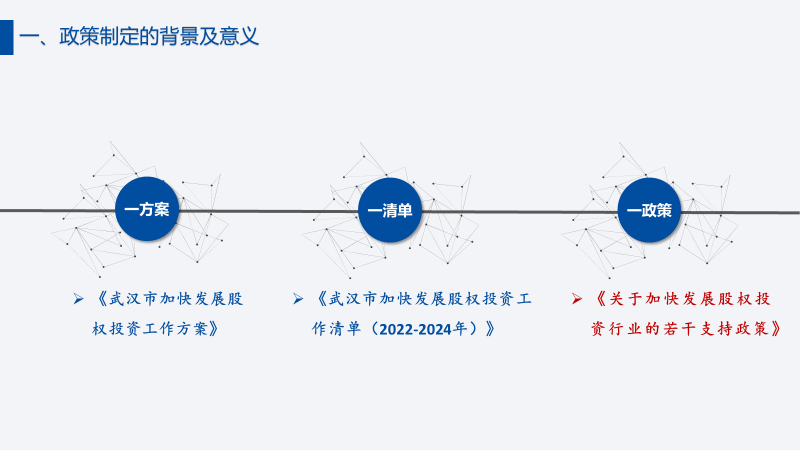 一、政策制定的背景及意义

一方案

一清单

一政策

➢ 《武汉市加快发展股权投资工作方案》

➢ 《武汉市加快发展股权投资工作清单（2022-2024年）》

➢ 《关于加快发展股权投资行业的若干支持政策》